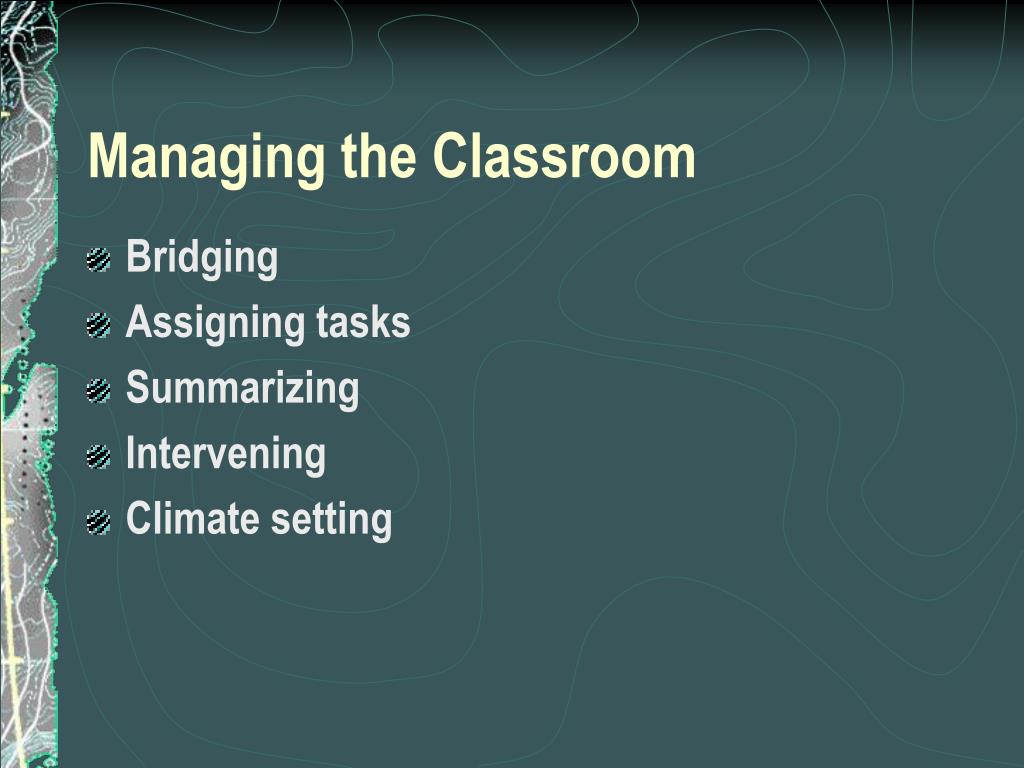 Managing the Classroom

Bridging
Assigning tasks
Summarizing
Intervening
Climate setting